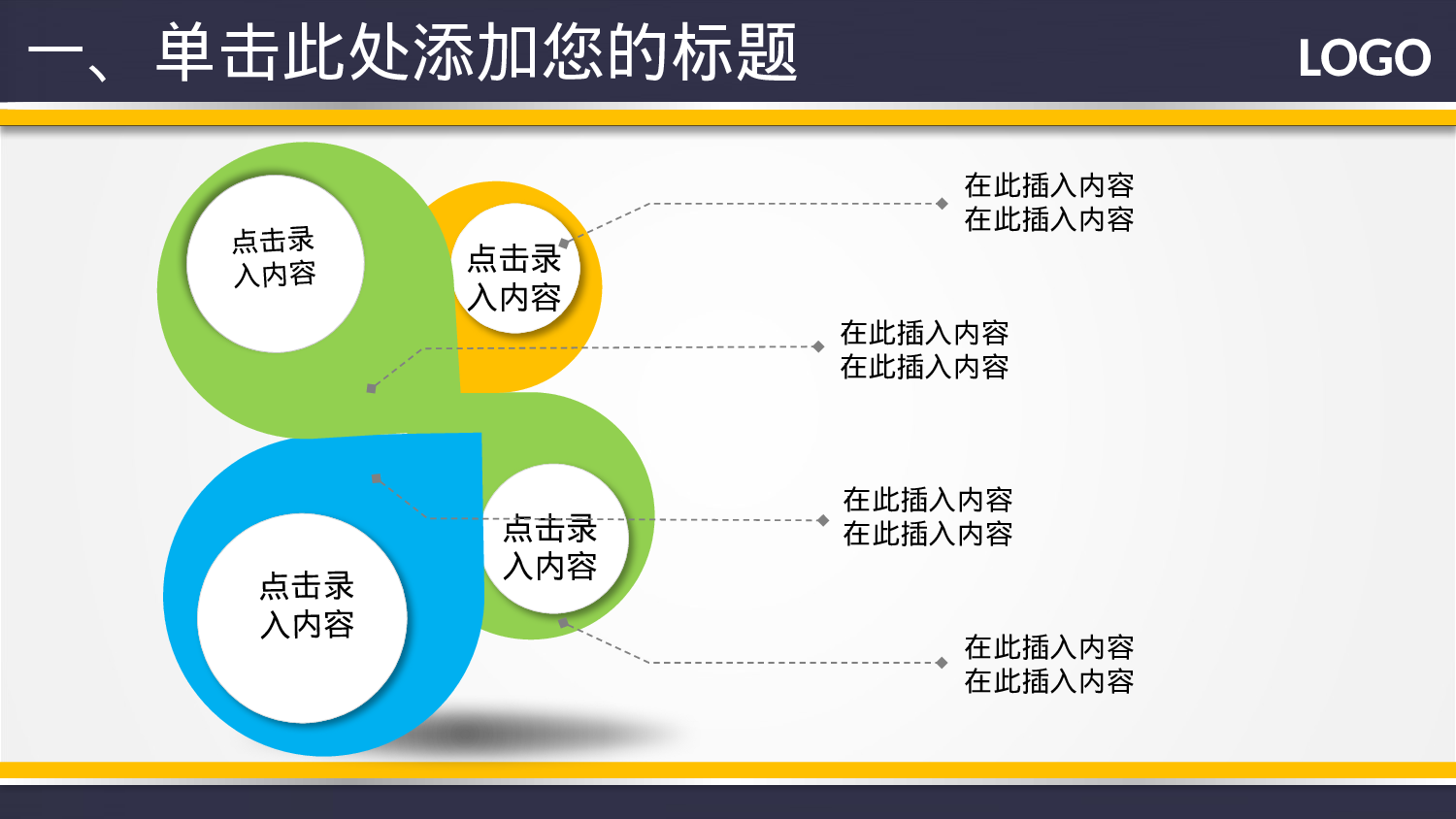 一、单击此处添加您的标题

LOGO

点击录入内容

点击录入内容

点击录入内容

点击录入内容

在此插入内容
在此插入内容

在此插入内容
在此插入内容

在此插入内容
在此插入内容

在此插入内容
在此插入内容